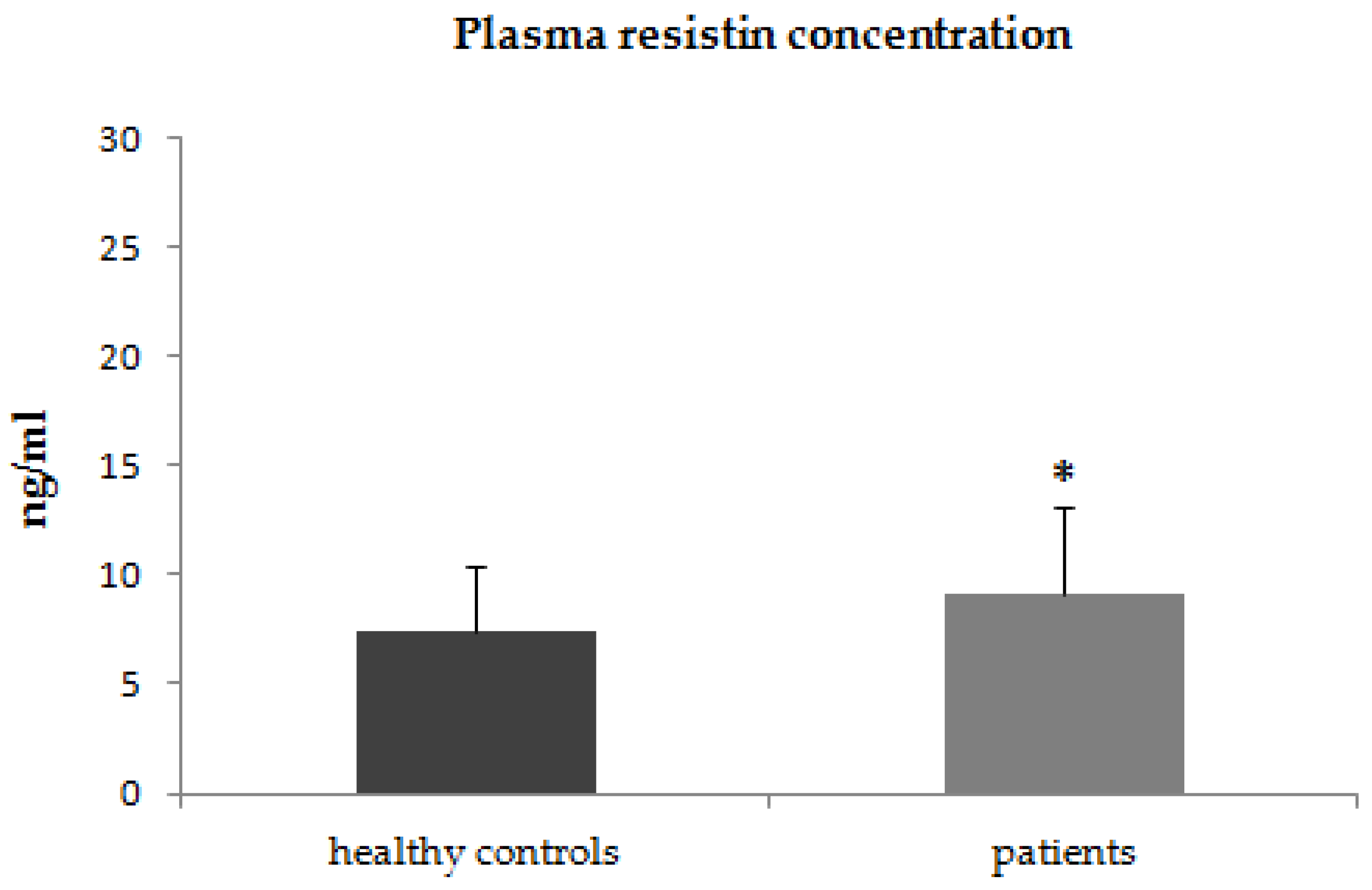 Plasma resistin concentration

ng/ml

30
25
20
15
10
5
0

*

healthy controls
patients